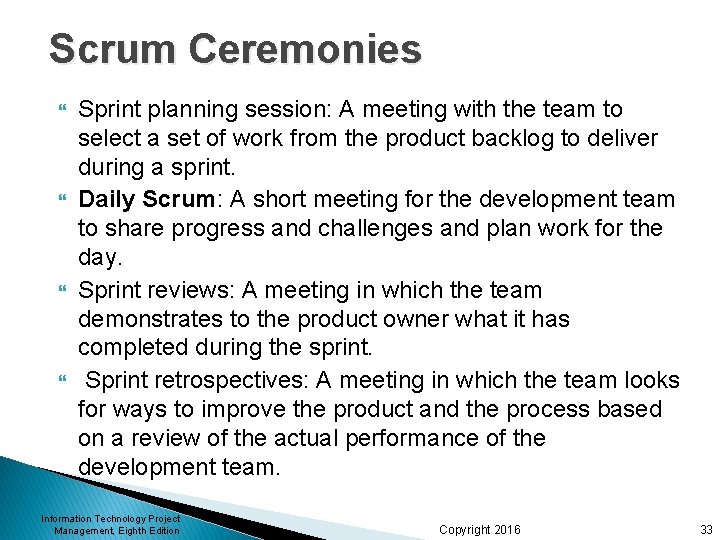 Scrum Ceremonies

Sprint planning session: A meeting with the team to select a set of work from the product backlog to deliver during a sprint.

Daily Scrum: A short meeting for the development team to share progress and challenges and plan work for the day.

Sprint reviews: A meeting in which the team demonstrates to the product owner what it has completed during the sprint.

Sprint retrospectives: A meeting in which the team looks for ways to improve the product and the process based on a review of the actual performance of the development team.

Information Technology Project Management, Eighth Edition

Copyright 2016

33